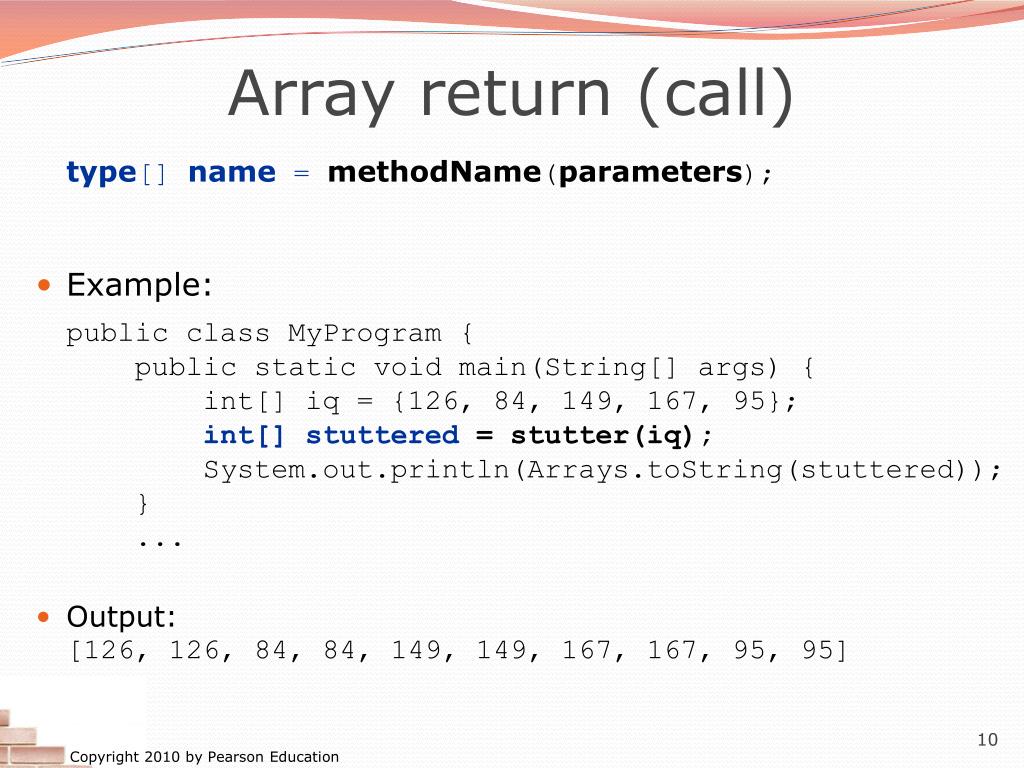 Array return (call)

type[] name = methodName(parameters);

• Example:

public class MyProgram {
    public static void main(String[] args) {
        int[] iq = {126, 84, 149, 167, 95};
        int[] stuttered = stutter(iq);
        System.out.println(Arrays.toString(stuttered));
    }
    ...

• Output:
[126, 126, 84, 84, 149, 149, 167, 167, 95, 95]

Copyright 2010 by Pearson Education

10